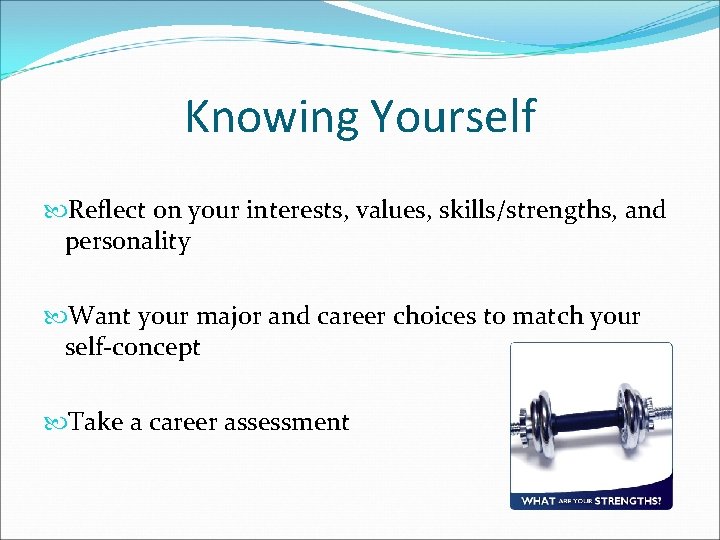 Knowing Yourself

Reflect on your interests, values, skills/strengths, and personality

Want your major and career choices to match your self-concept

Take a career assessment

WHAT ARE YOUR STRENGTHS?